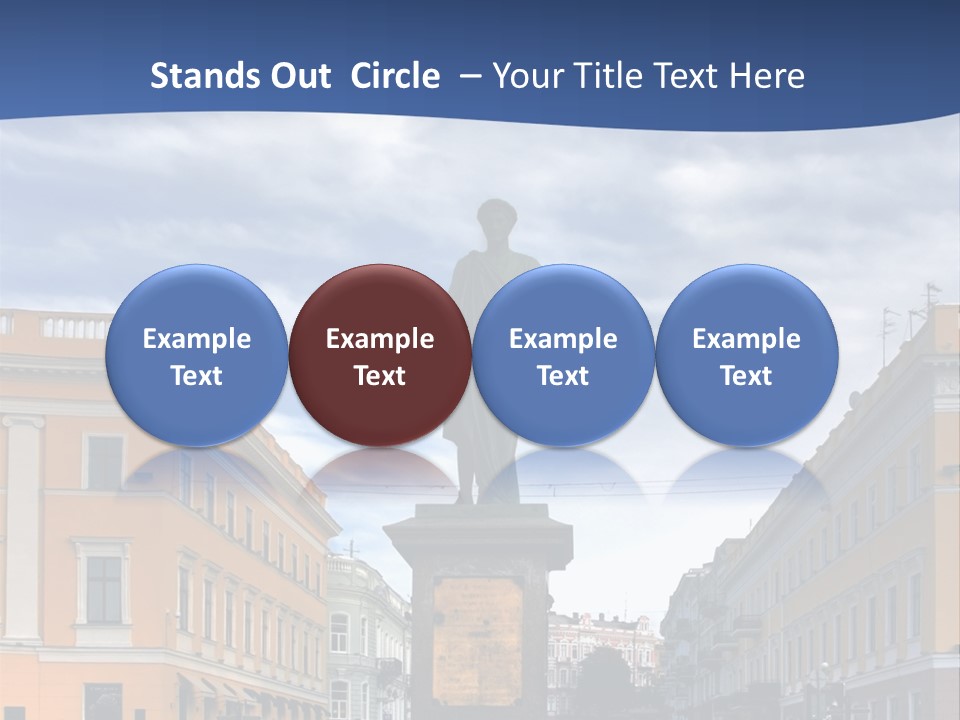 Stands Out Circle – Your Title Text Here

Example Text

Example Text

Example Text

Example Text